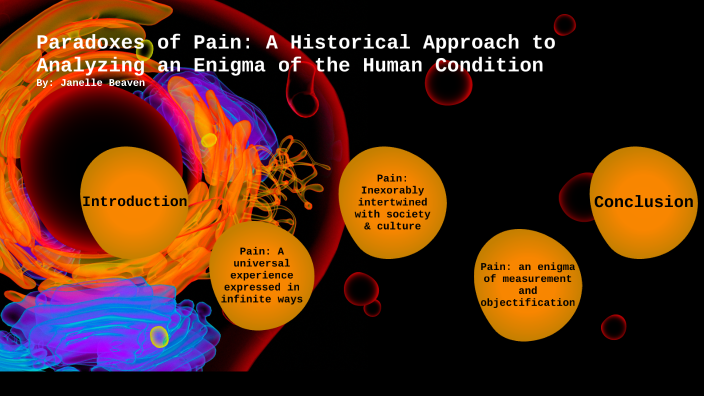 Paradoxes of Pain: A Historical Approach to Analyzing an Enigma of the Human Condition
By: Janelle Beaven

Introduction

Pain: A universal experience expressed in infinite ways

Pain: Inexorably intertwined with society & culture

Pain: an enigma of measurement and objectification

Conclusion